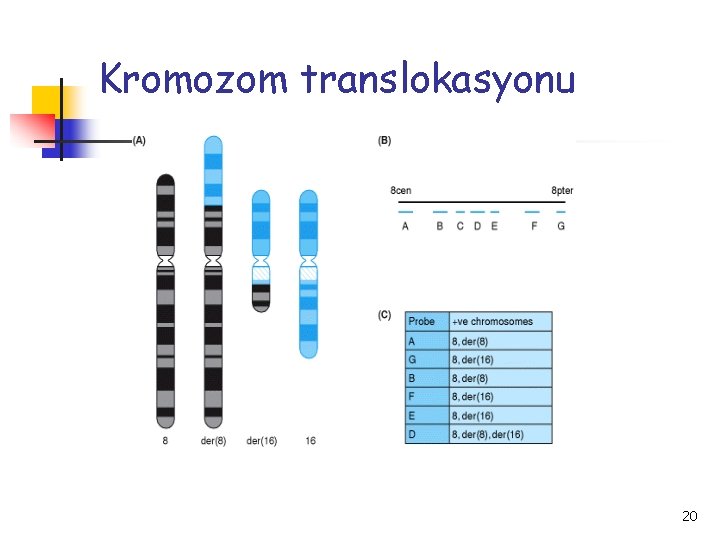 Kromozom translokasyonu

(A)

8 der(8) der(16) 16

(B)

8cen 8pter

A B C D E F G

(C)

| Probe | +ve chromosomes |
|---|---|
| A | 8, der(8) |
| G | 8, der(16) |
| B | 8, der(8) |
| F | 8, der(16) |
| E | 8, der(16) |
| D | 8, der(8), der(16) |

20